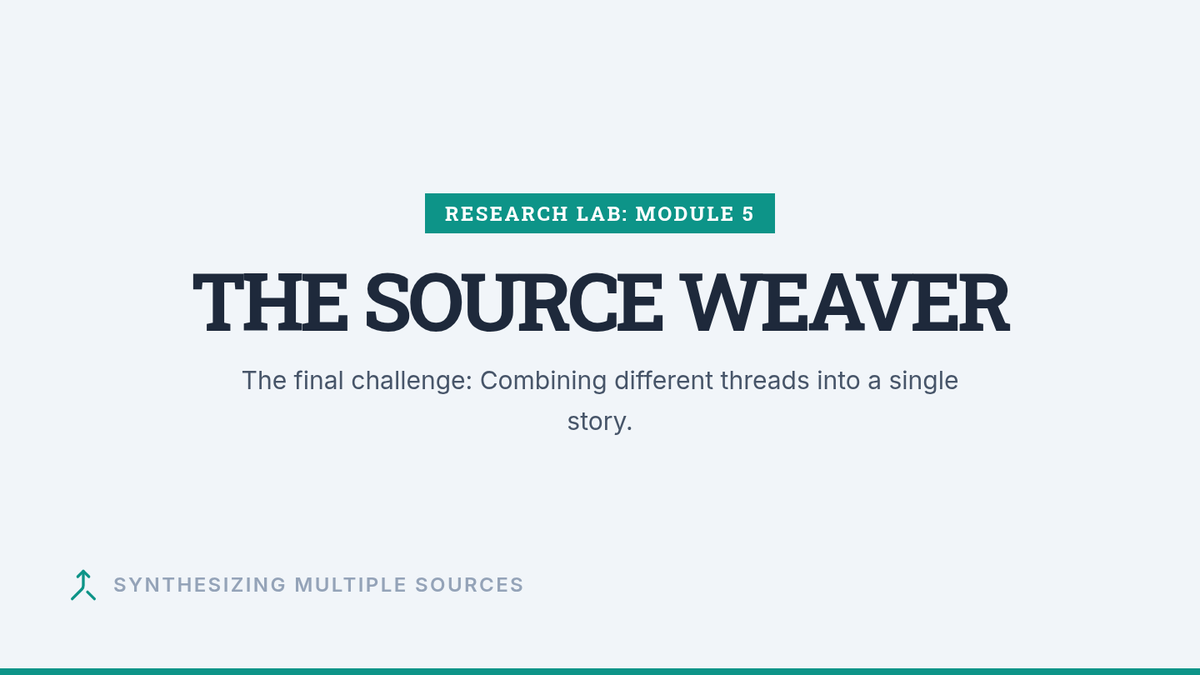 RESEARCH LAB: MODULE 5

THE SOURCE WEAVER

The final challenge: Combining different threads into a single story.

SYNTHESIZING MULTIPLE SOURCES